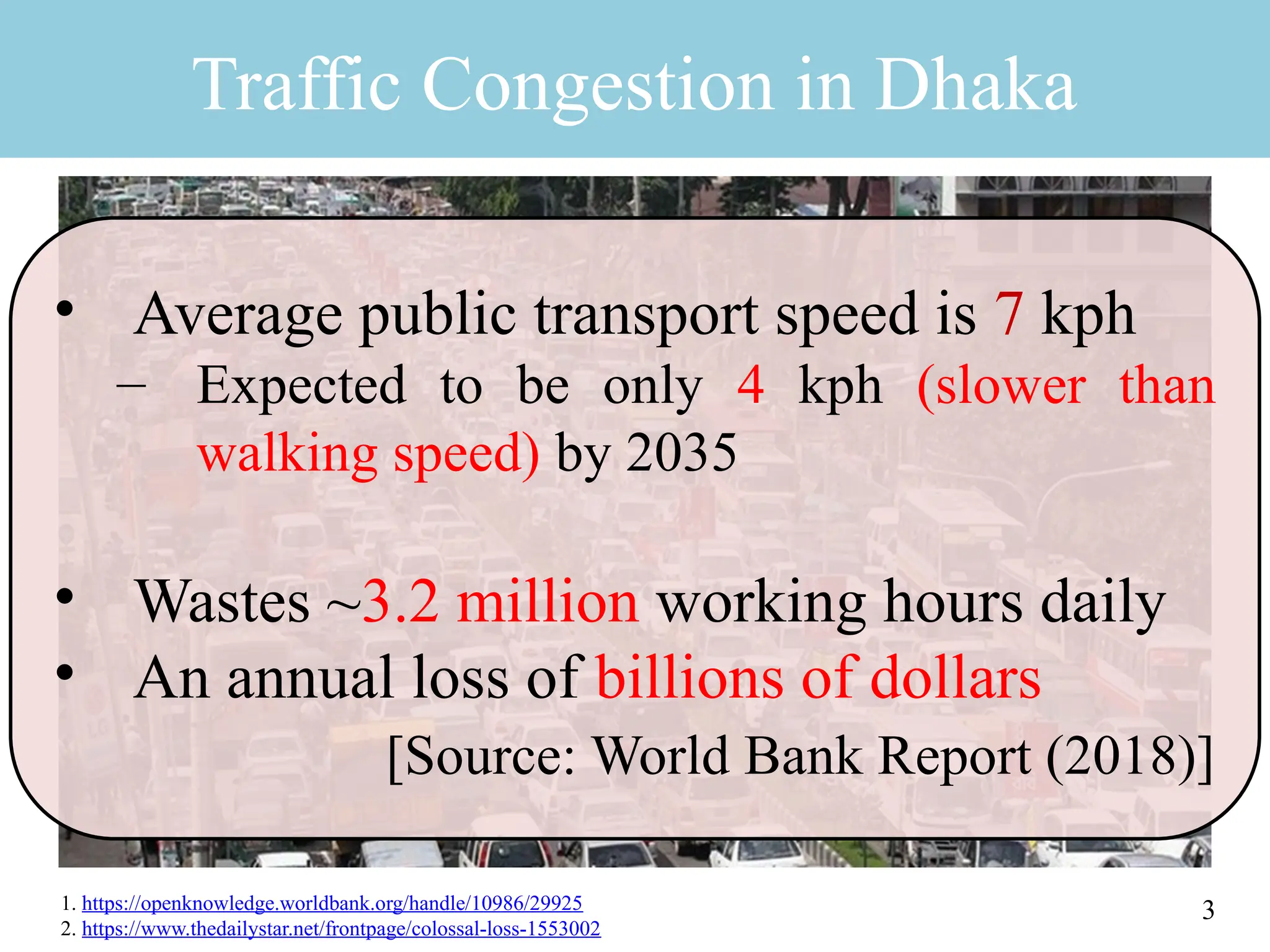 Traffic Congestion in Dhaka

• Average public transport speed is 7 kph
– Expected to be only 4 kph (slower than walking speed) by 2035

• Wastes ~3.2 million working hours daily
• An annual loss of billions of dollars

[Source: World Bank Report (2018)]

1. https://openknowledge.worldbank.org/handle/10986/29925
2. https://www.thedailystar.net/frontpage/colossal-loss-1553002

3